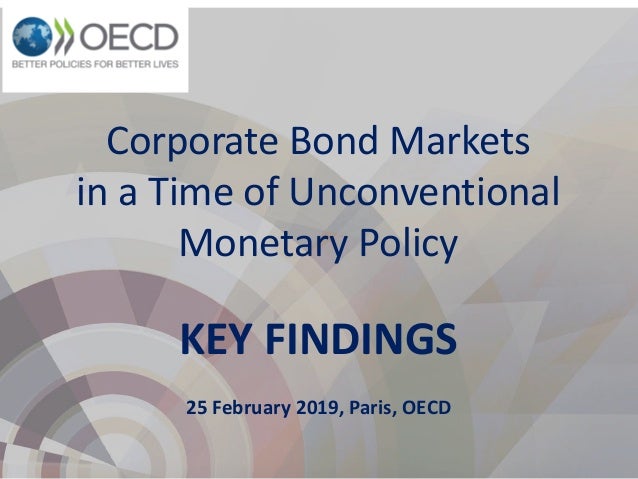 OECD
BETTER POLICIES FOR BETTER LIVES

Corporate Bond Markets in a Time of Unconventional Monetary Policy

KEY FINDINGS

25 February 2019, Paris, OECD